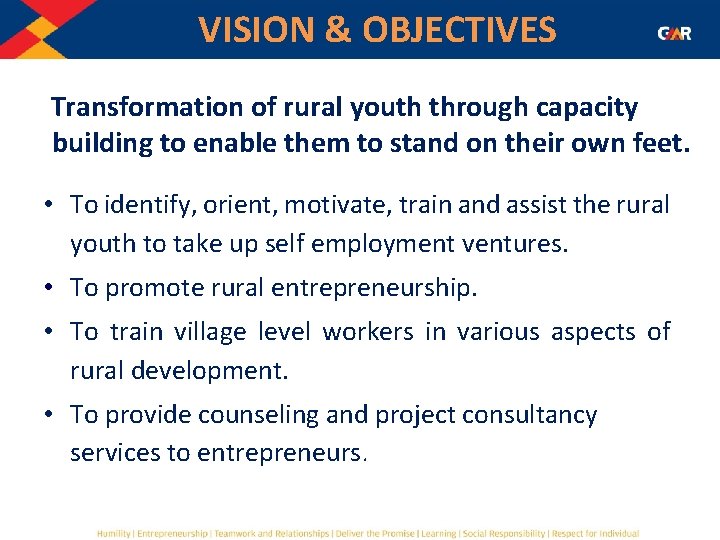 VISION & OBJECTIVES

GMR

Transformation of rural youth through capacity building to enable them to stand on their own feet.

• To identify, orient, motivate, train and assist the rural youth to take up self employment ventures.

• To promote rural entrepreneurship.

• To train village level workers in various aspects of rural development.

• To provide counseling and project consultancy services to entrepreneurs.

Humility | Entrepreneurship | Teamwork and Relationships | Deliver the Promise | Learning | Social Responsibility | Respect for Individual